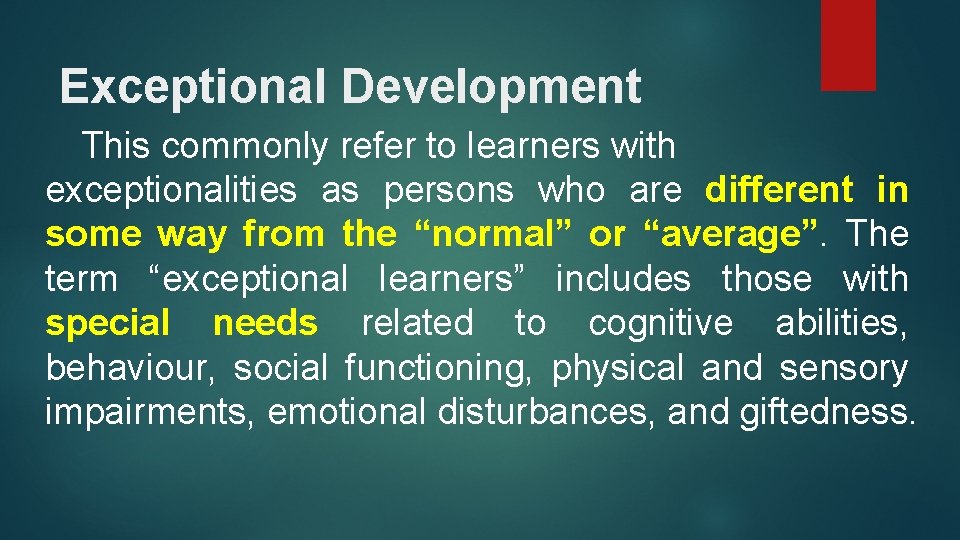 Exceptional Development

This commonly refer to learners with exceptionalities as persons who are different in some way from the “normal” or “average”. The term “exceptional learners” includes those with special needs related to cognitive abilities, behaviour, social functioning, physical and sensory impairments, emotional disturbances, and giftedness.